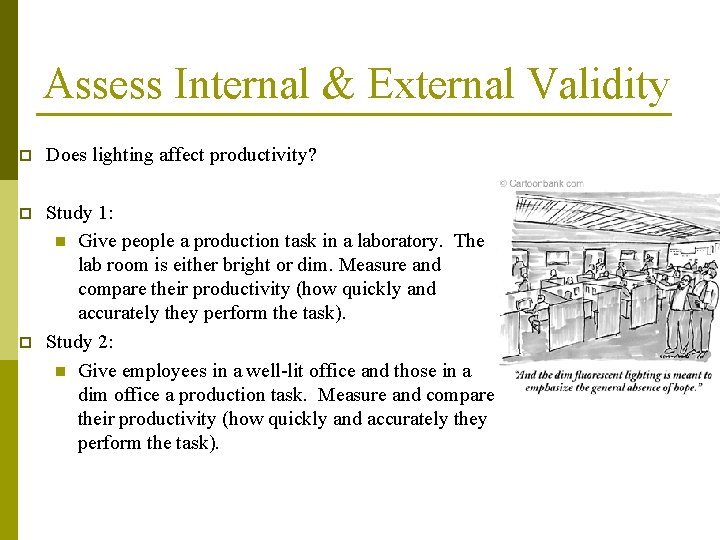 Assess Internal & External Validity

Does lighting affect productivity?

Study 1:

Give people a production task in a laboratory. The lab room is either bright or dim. Measure and compare their productivity (how quickly and accurately they perform the task).

Study 2:

Give employees in a well-lit office and those in a dim office a production task. Measure and compare their productivity (how quickly and accurately they perform the task).

© Cartoonbank.com

"And the dim fluorescent lighting is meant to emphasize the general absence of hope."